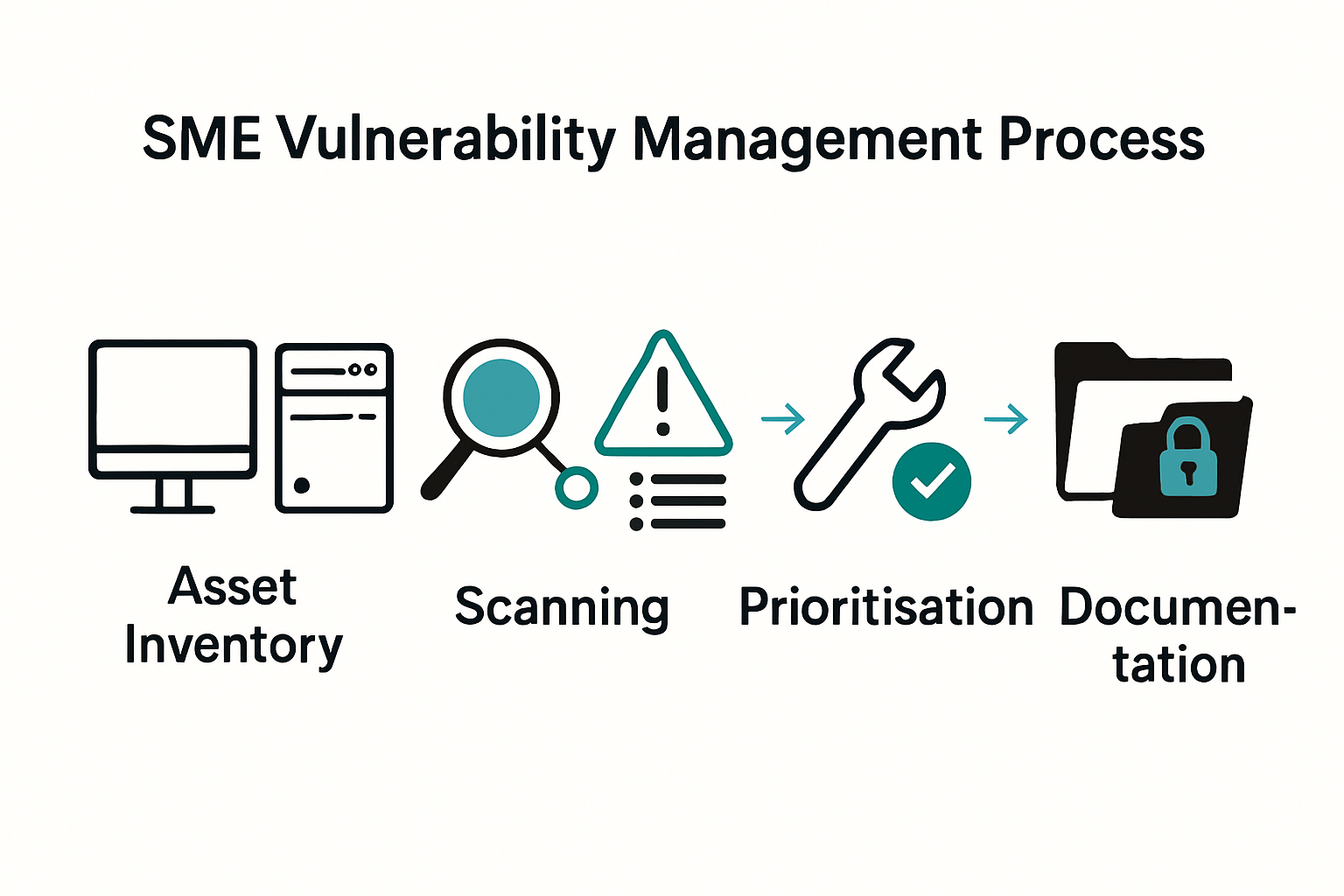 SME Vulnerability Management Process

Asset Inventory

Scanning

Prioritisation

Documentation